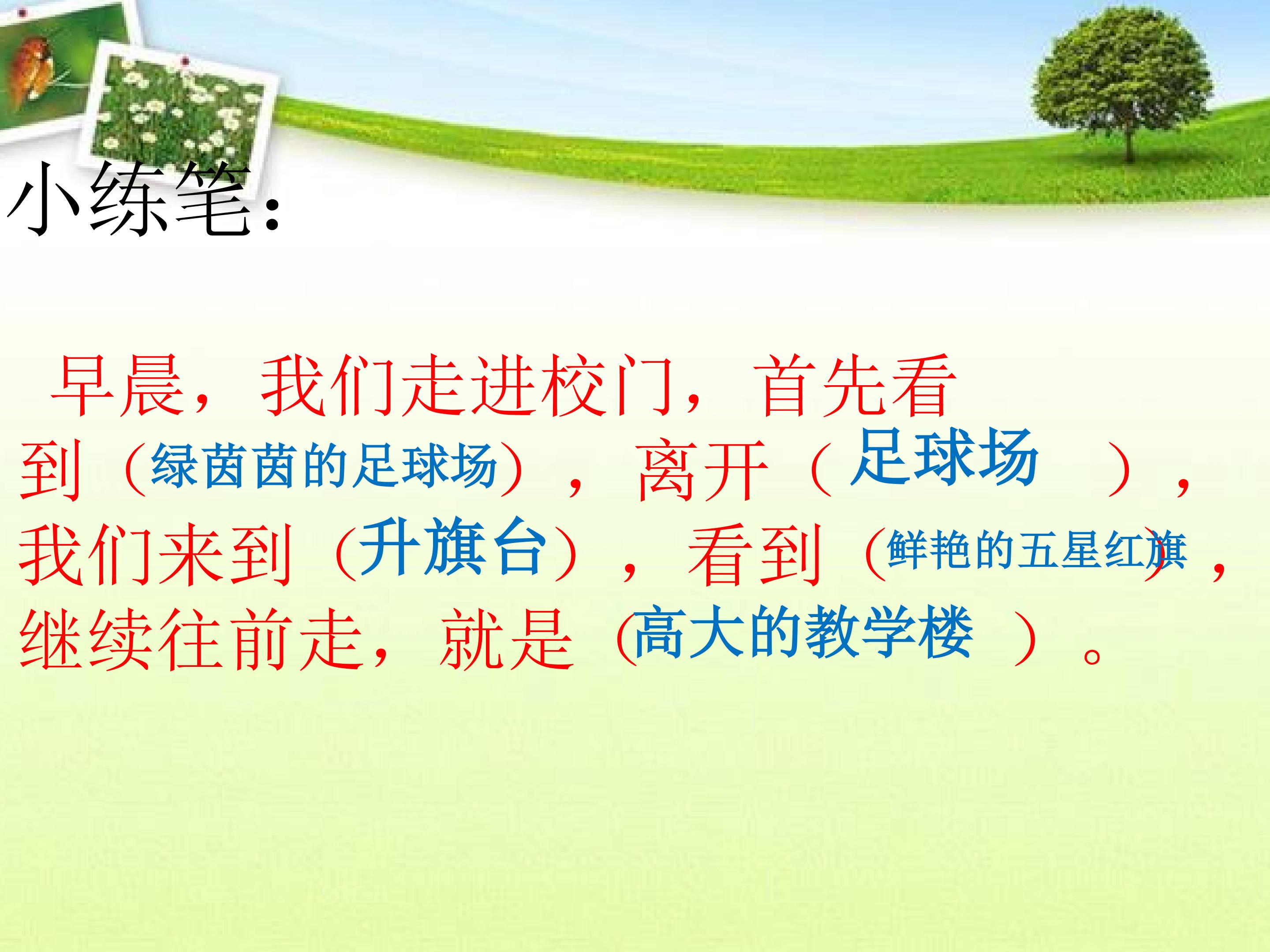 小练笔：

早晨，我们走进校门，首先看到（绿茵茵的足球场），离开（足球场），我们来到（升旗台），看到（鲜艳的五星红旗），继续往前走，就是（高大的教学楼）。